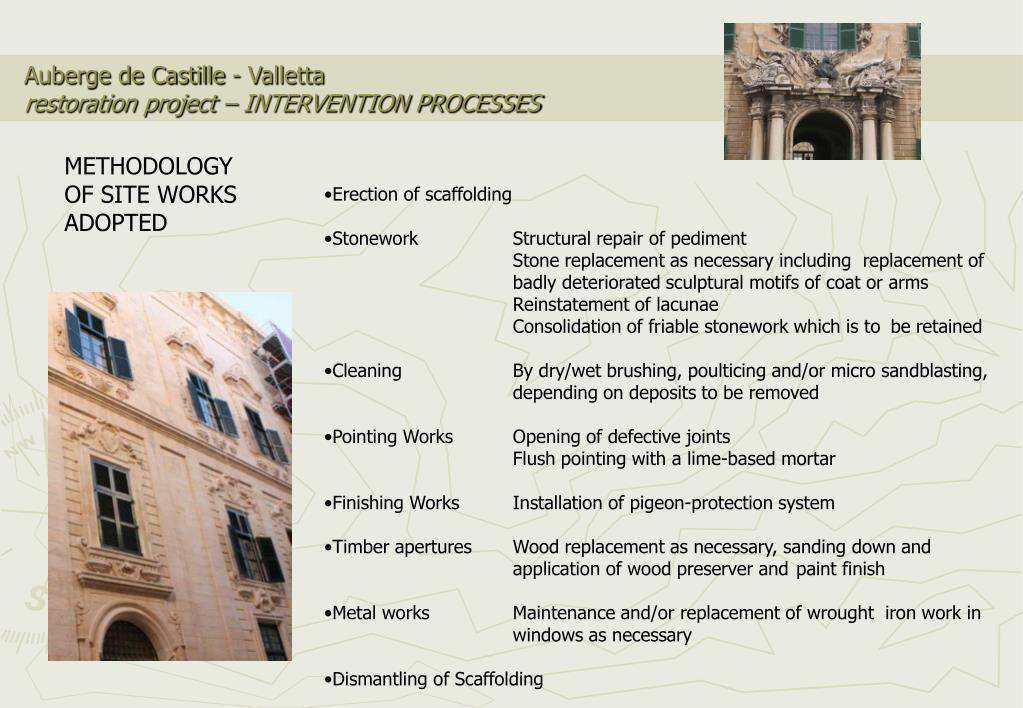 Auberge de Castille - Valletta
restoration project – INTERVENTION PROCESSES

METHODOLOGY OF SITE WORKS ADOPTED

•Erection of scaffolding

•Stonework
Structural repair of pediment
Stone replacement as necessary including replacement of badly deteriorated sculptural motifs of coat or arms
Reinstatement of lacunae
Consolidation of friable stonework which is to be retained

•Cleaning
By dry/wet brushing, poulticing and/or micro sandblasting, depending on deposits to be removed

•Pointing Works
Opening of defective joints
Flush pointing with a lime-based mortar

•Finishing Works
Installation of pigeon-protection system

•Timber apertures
Wood replacement as necessary, sanding down and application of wood preserver and paint finish

•Metal works
Maintenance and/or replacement of wrought iron work in windows as necessary

•Dismantling of Scaffolding